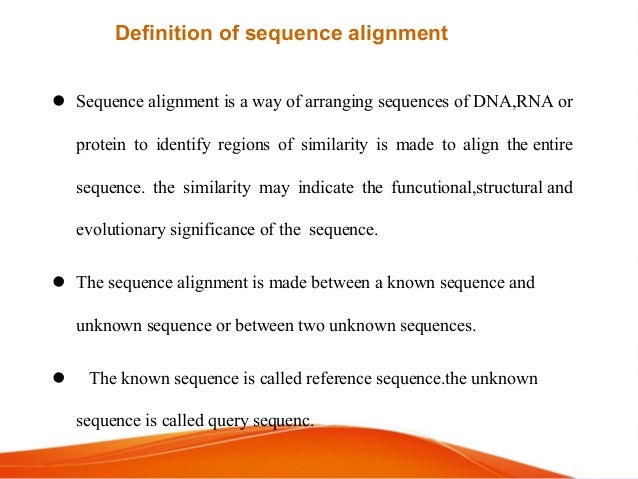 Definition of sequence alignment

● Sequence alignment is a way of arranging sequences of DNA,RNA or protein to identify regions of similarity is made to align the entire sequence. the similarity may indicate the funcutional,structural and evolutionary significance of the sequence.

● The sequence alignment is made between a known sequence and unknown sequence or between two unknown sequences.

● The known sequence is called reference sequence.the unknown sequence is called query sequenc.